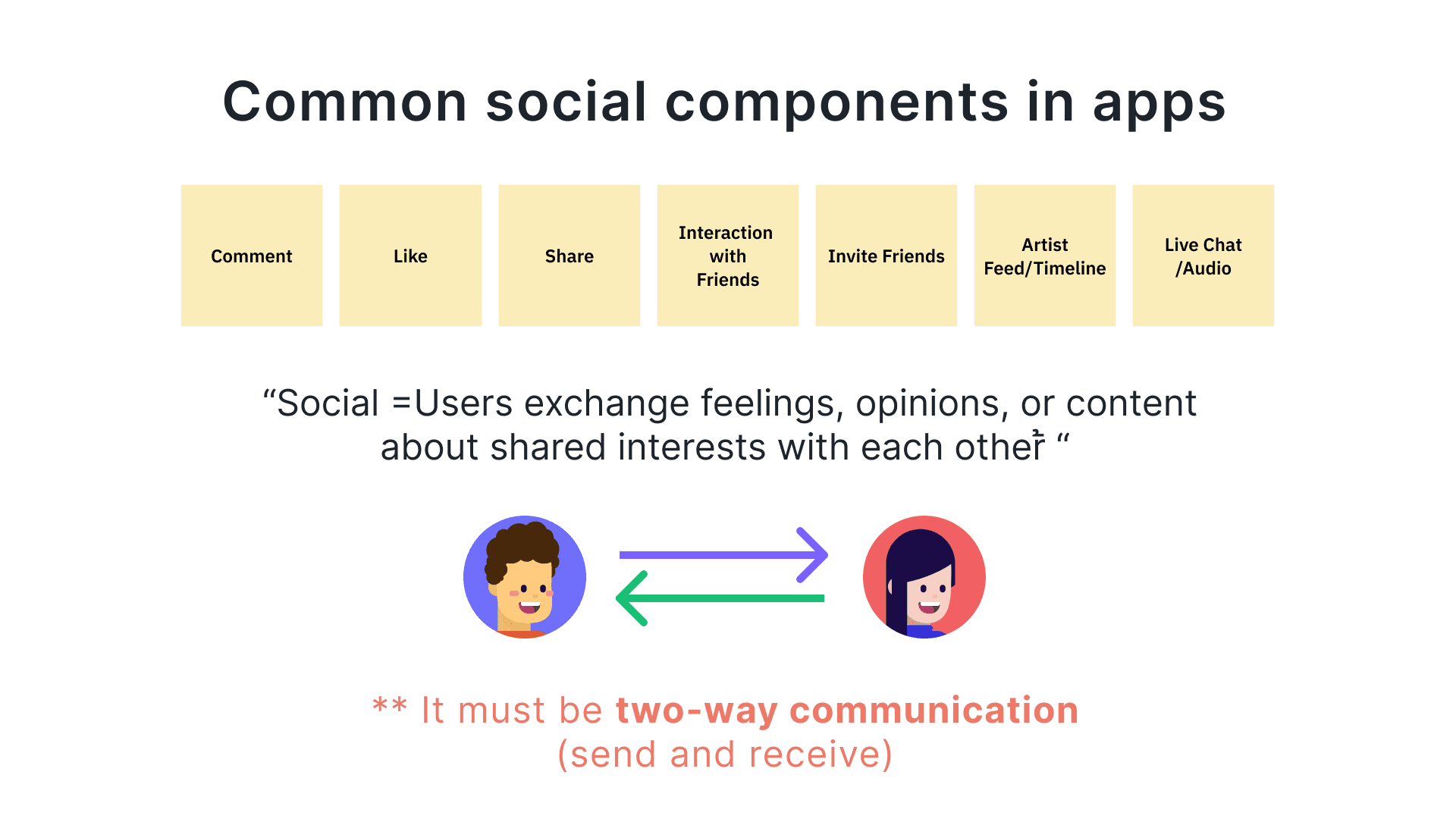 Common social components in apps

Comment

Like

Share

Interaction with Friends

Invite Friends

Artist Feed/Timeline

Live Chat /Audio

“Social =Users exchange feelings, opinions, or content about shared interests with each other “

** It must be two-way communication (send and receive)